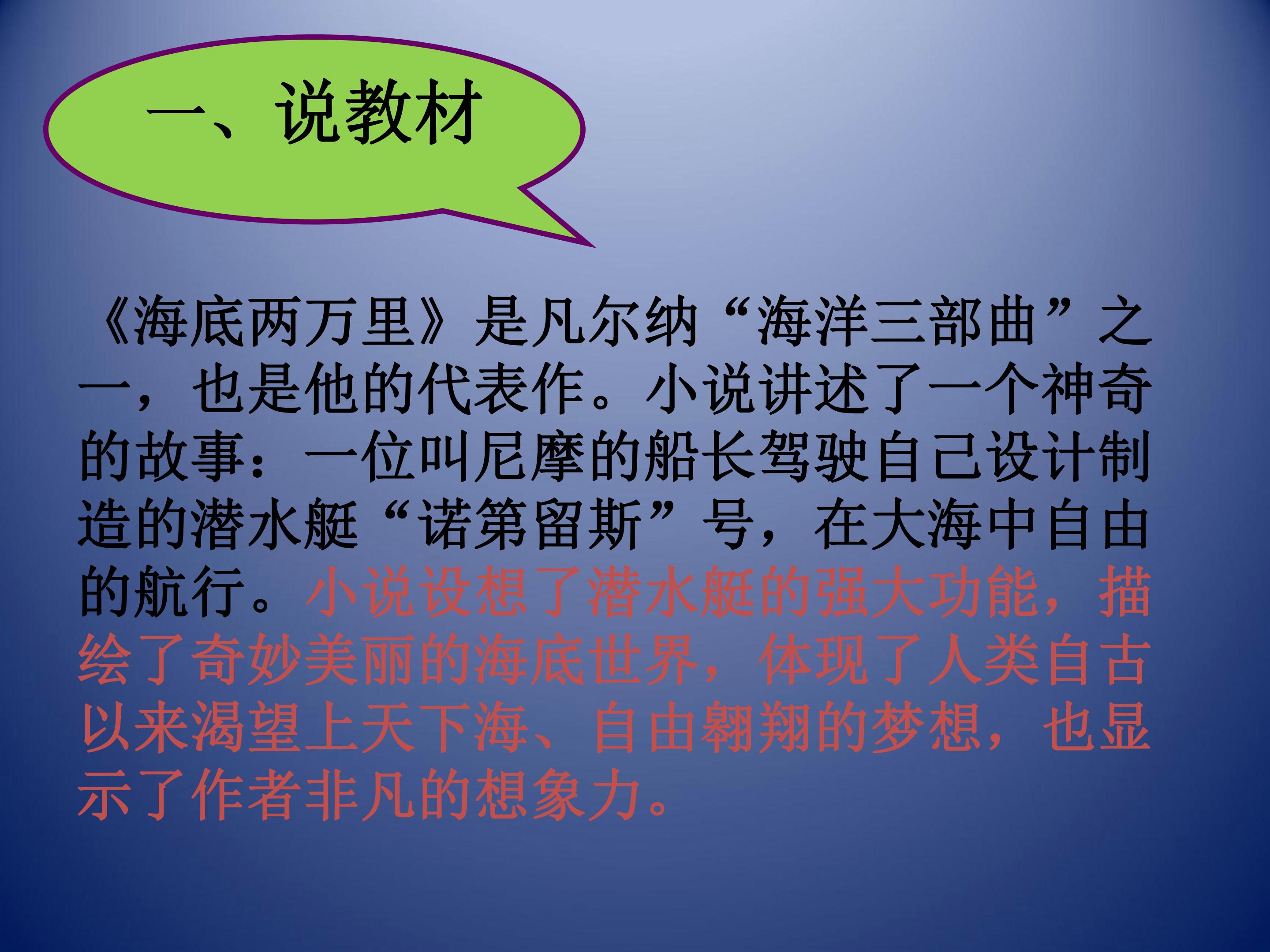 一、说教材

《海底两万里》是凡尔纳“海洋三部曲”之一，也是他的代表作。小说讲述了一个神奇的故事：一位叫尼摩的船长驾驶自己设计制造的潜水艇“诺第留斯”号，在大海中自由的航行。小说设想了潜水艇的强大功能，描绘了奇妙美丽的海底世界，体现了人类自古以来渴望上天下海、自由翱翔的梦想，也显示了作者非凡的想象力。